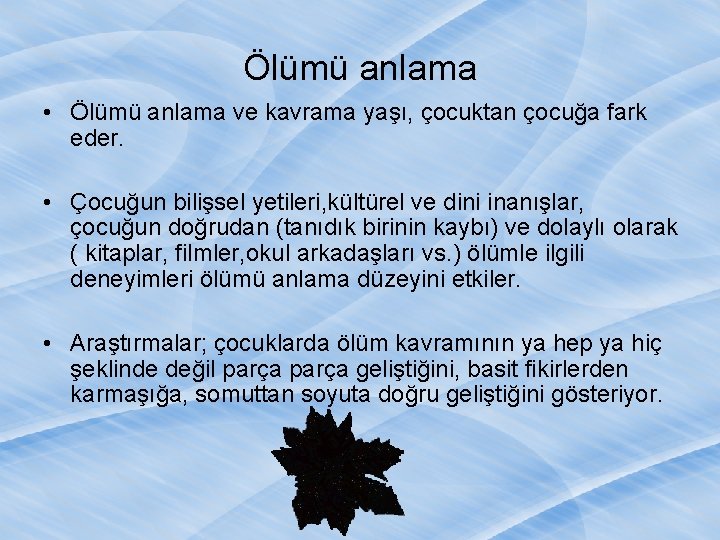 Ölümü anlama

• Ölümü anlama ve kavrama yaşı, çocuktan çocuğa fark eder.

• Çocuğun bilişsel yetileri,kültürel ve dini inanışlar, çocuğun doğrudan (tanıdık birinin kaybı) ve dolaylı olarak ( kitaplar, filmler,okul arkadaşları vs.) ölümle ilgili deneyimleri ölümü anlama düzeyini etkiler.

• Araştırmalar; çocuklarda ölüm kavramının ya hep ya hiç şeklinde değil parça parça geliştiğini, basit fikirlerden karmaşığa, somuttan soyuta doğru geliştiğini gösteriyor.